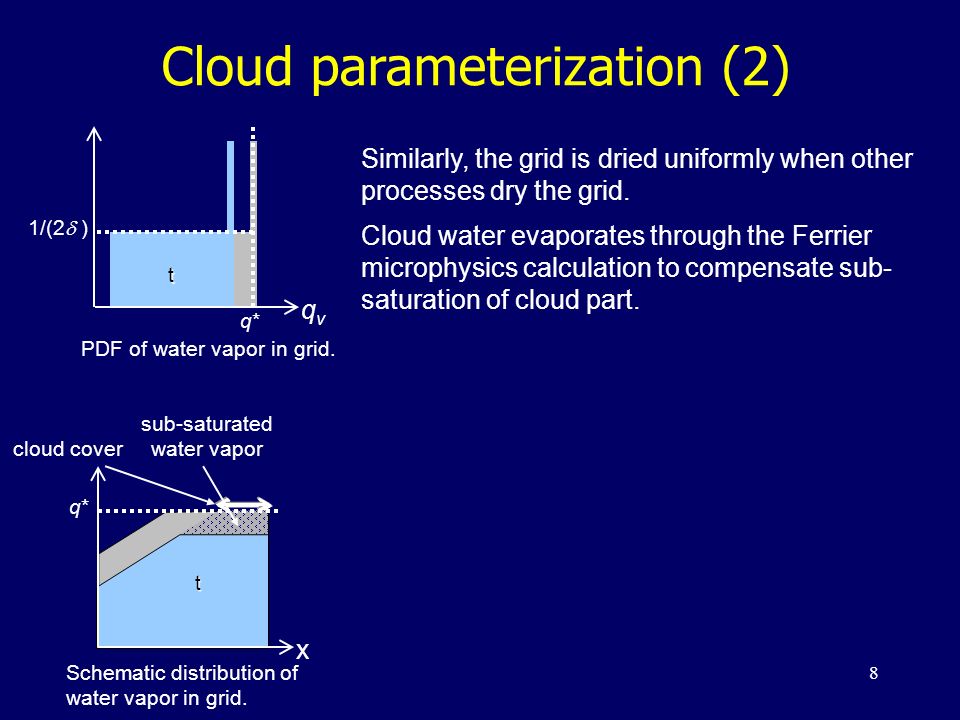 Cloud parameterization (2)

$1/(2\delta)$

t

$q^*$

$q_v$

PDF of water vapor in grid.

Similarly, the grid is dried uniformly when other processes dry the grid.

Cloud water evaporates through the Ferrier microphysics calculation to compensate sub-saturation of cloud part.

cloud cover

sub-saturated water vapor

$q^*$

t

x

Schematic distribution of water vapor in grid.

8